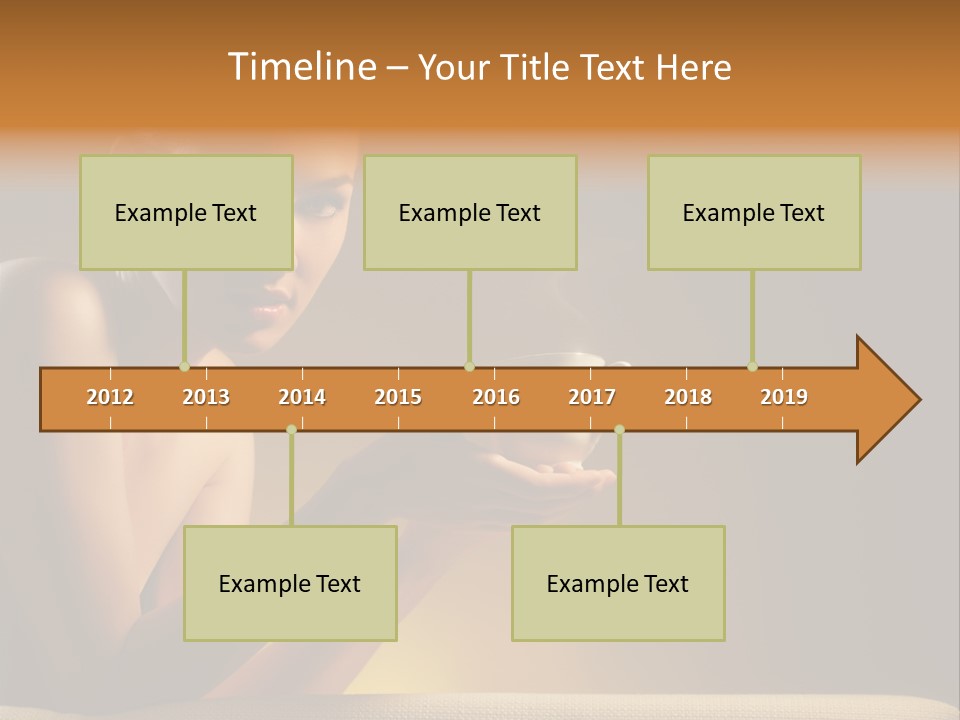 Timeline – Your Title Text Here

Example Text

Example Text

Example Text

2012 2013 2014 2015 2016 2017 2018 2019

Example Text

Example Text